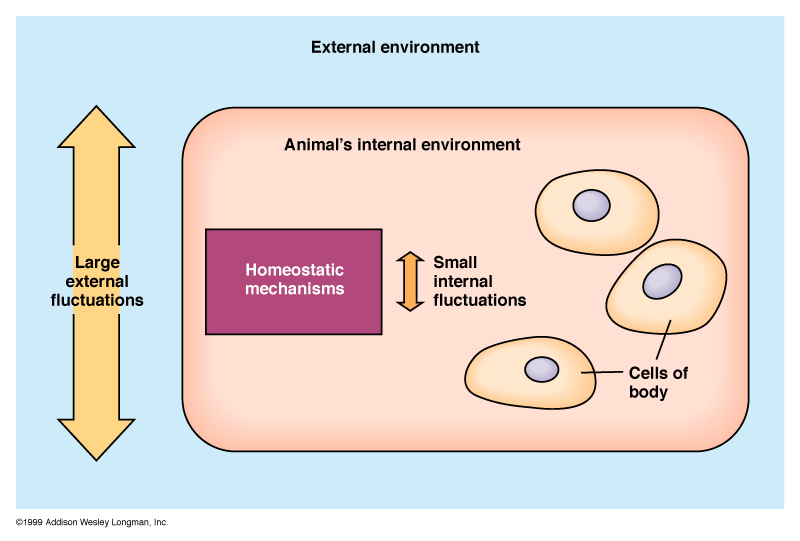 External environment

Animal's internal environment

Large external fluctuations

Homeostatic mechanisms

Small internal fluctuations

Cells of body

©1999 Addison Wesley Longman, Inc.